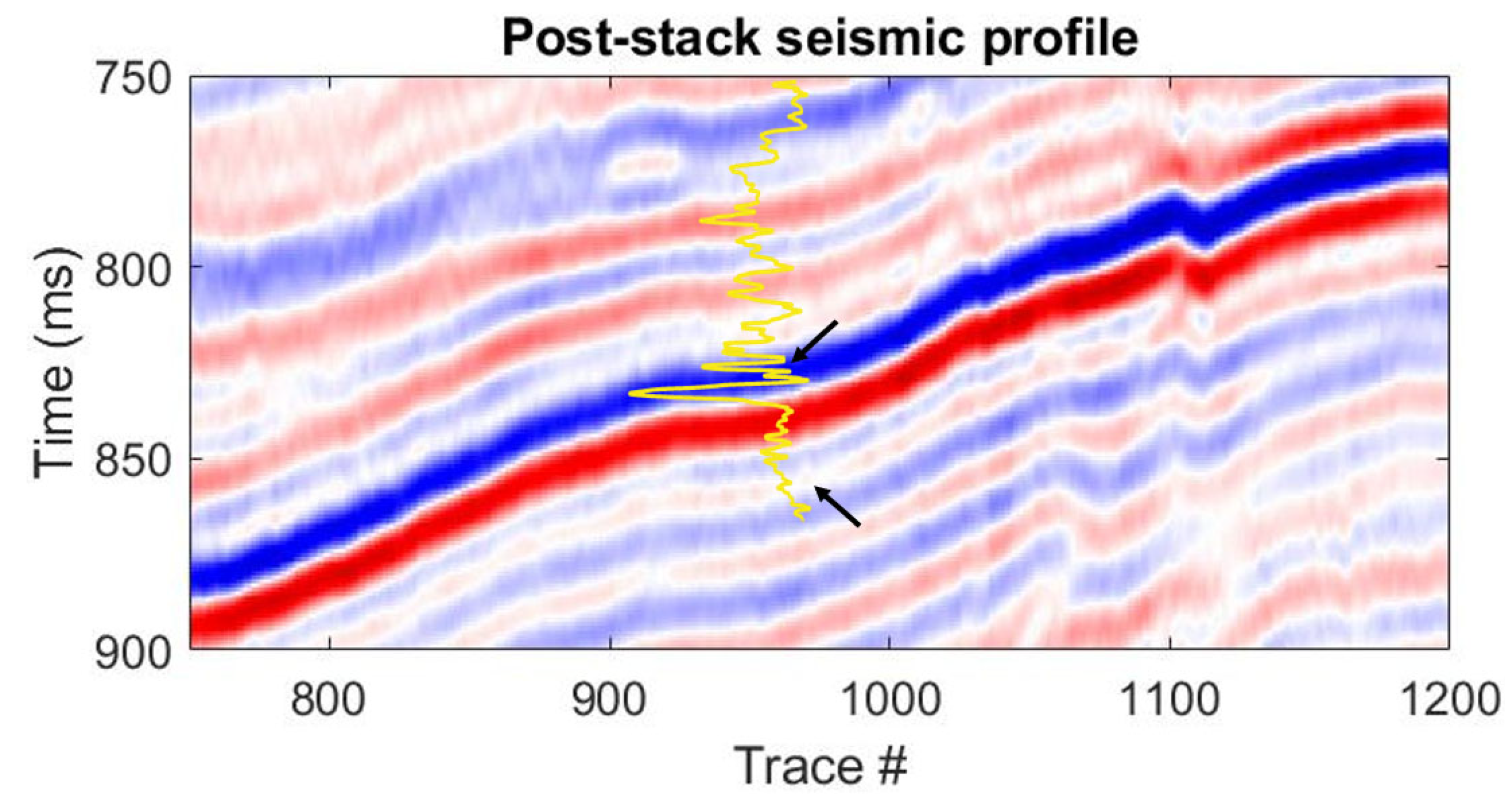 Post-stack seismic profile

Time (ms)

750
800
850
900

800
900
1000
1100
1200

Trace #